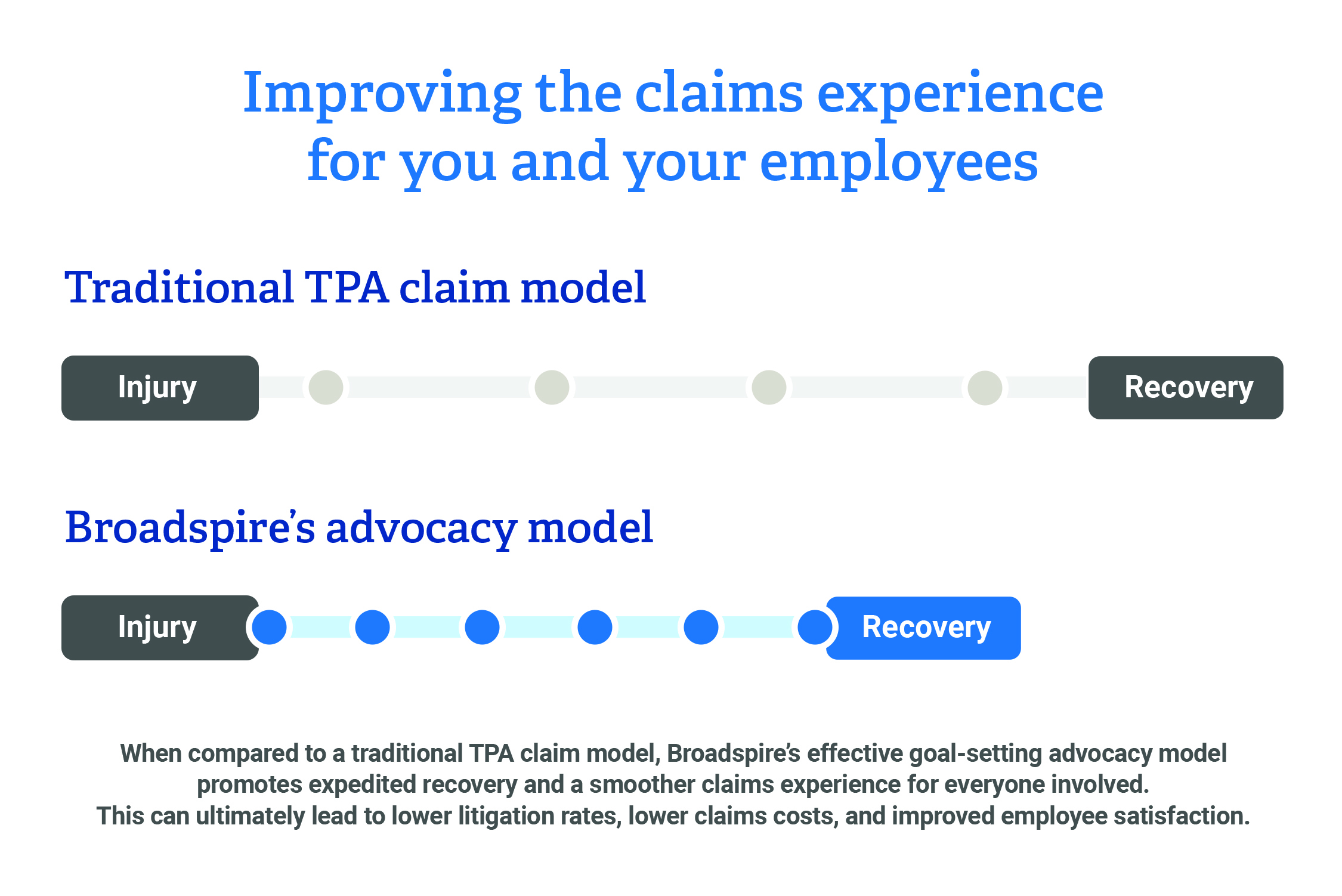 Improving the claims experience for you and your employees

Traditional TPA claim model

Injury

Recovery

Broadspire's advocacy model

Injury

Recovery

When compared to a traditional TPA claim model, Broadspire's effective goal-setting advocacy model promotes expedited recovery and a smoother claims experience for everyone involved.
This can ultimately lead to lower litigation rates, lower claims costs, and improved employee satisfaction.